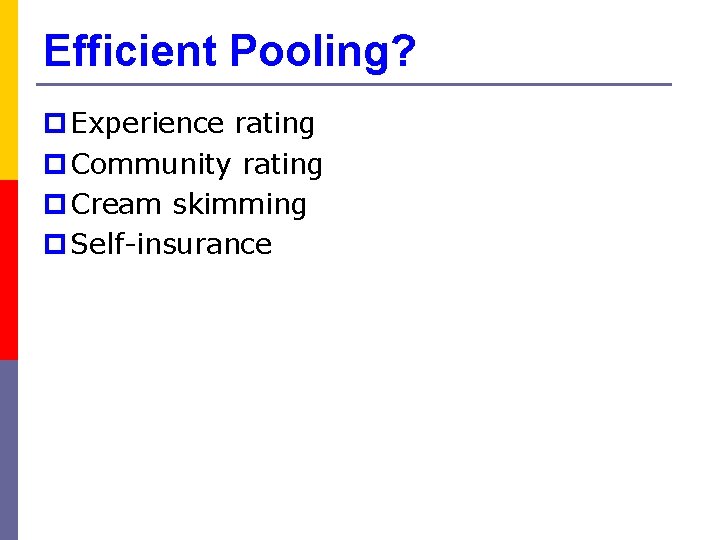 Efficient Pooling?

Experience rating
Community rating
Cream skimming
Self-insurance